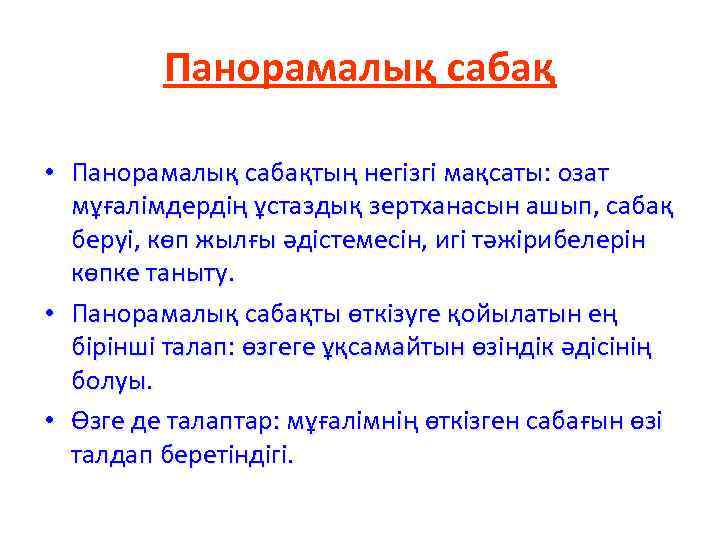 Панорамалық сабақ

• Панорамалық сабақтың негізгі мақсаты: озат мұғалімдердің ұстаздық зертханасын ашып, сабақ беруі, көп жылғы әдістемесін, игі тәжірибелерін көпке таныту.

• Панорамалық сабақты өткізуге қойылатын ең бірінші талап: өзгеге ұқсамайтын өзіндік әдісінің болуы.

• Өзге де талаптар: мұғалімнің өткізген сабағын өзі талдап беретіндігі.